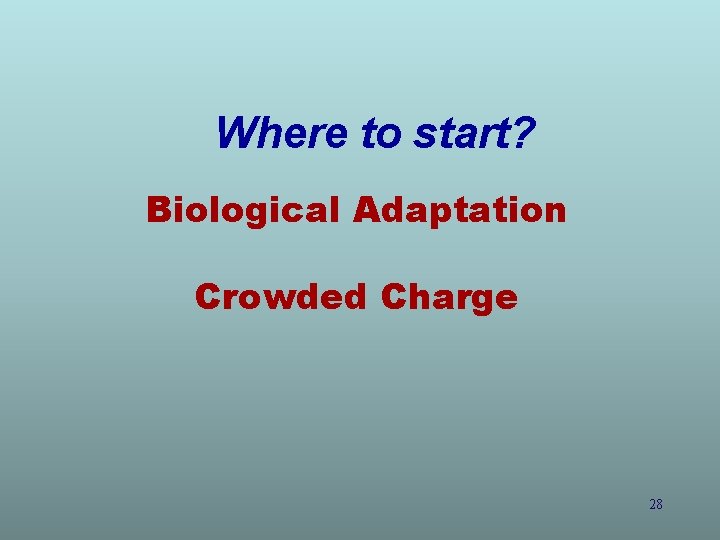 Where to start?

Biological Adaptation

Crowded Charge

28